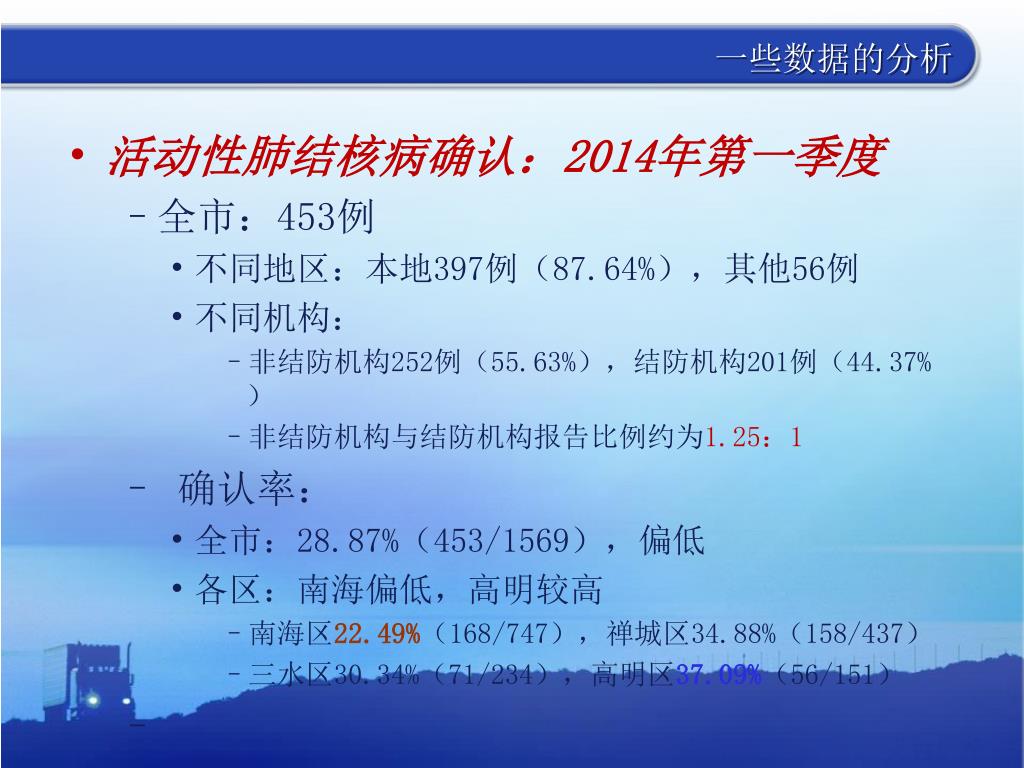 一些数据的分析

• 活动性肺结核病确认：2014年第一季度

– 全市：453例

• 不同地区：本地397例（87.64%），其他56例

• 不同机构：

– 非结防机构252例（55.63%），结防机构201例（44.37%）

– 非结防机构与结防机构报告比例约为1.25：1

– 确认率：

• 全市：28.87%（453/1569），偏低

• 各区：南海偏低，高明较高

– 南海区22.49%（168/747），禅城区34.88%（158/437）

– 三水区30.34%（71/234），高明区37.09%（56/151）

–